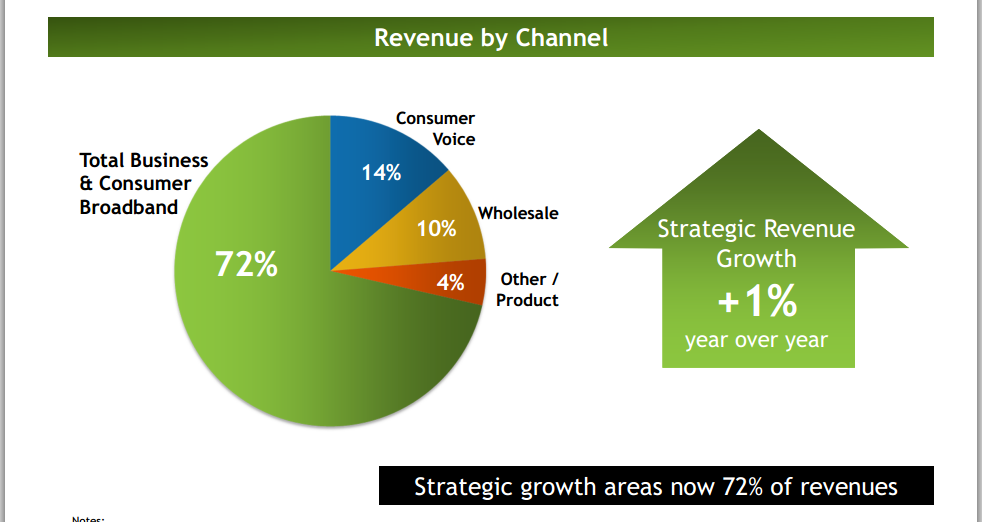 Revenue by Channel

Total Business & Consumer Broadband

72%

Consumer Voice

14%

Wholesale

10%

Other / Product

4%

Strategic Revenue Growth

+1%

year over year

Strategic growth areas now 72% of revenues

Notes: